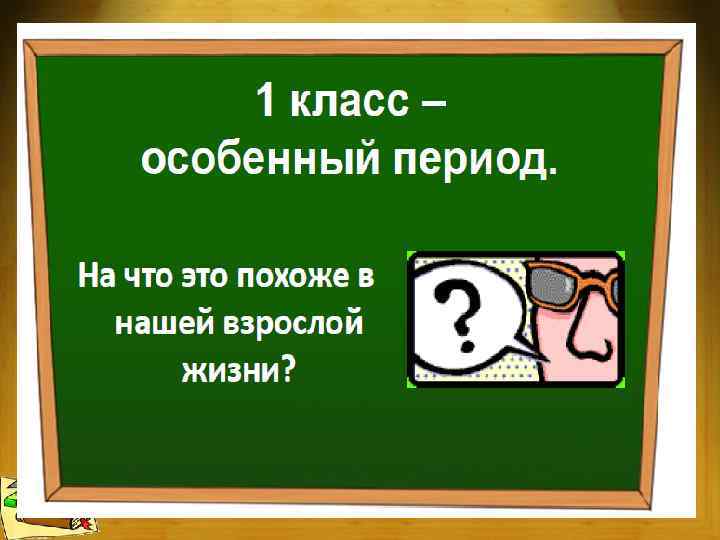 1 класс – особенный период.

На что это похоже в нашей взрослой жизни?

?